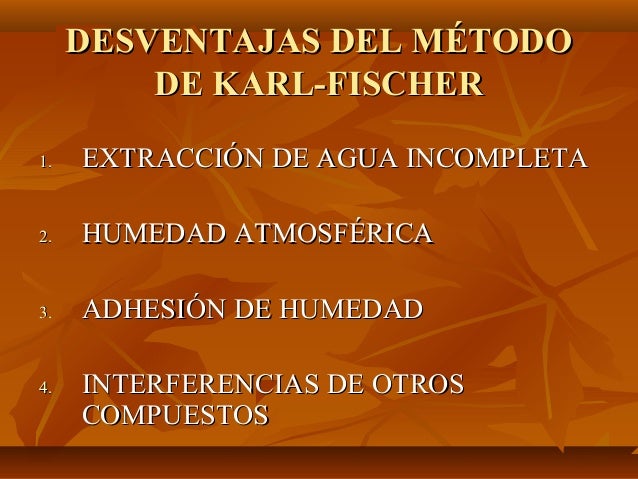 DESVENTAJAS DEL MÉTODO DE KARL-FISCHER

1. EXTRACCIÓN DE AGUA INCOMPLETA

2. HUMEDAD ATMOSFÉRICA

3. ADHESIÓN DE HUMEDAD

4. INTERFERENCIAS DE OTROS COMPUESTOS